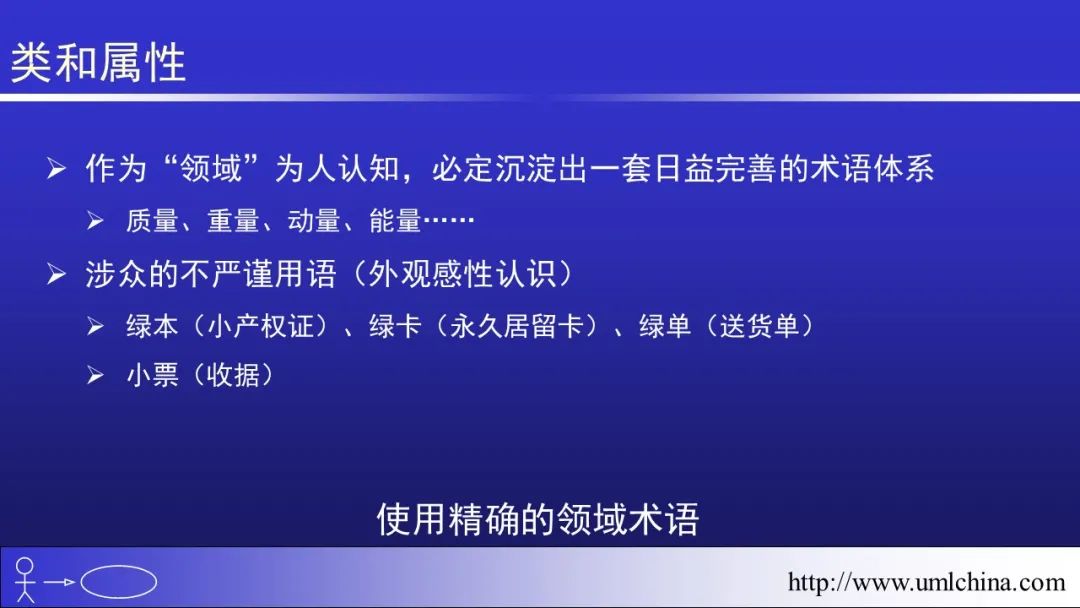 类和属性

➢ 作为“领域”为人认知，必定沉淀出一套日益完善的术语体系

➢ 质量、重量、动量、能量……

➢ 涉众的不严谨用语（外观感性认识）

➢ 绿本（小产权证）、绿卡（永久居留卡）、绿单（送货单）

➢ 小票（收据）

使用精确的领域术语

http://www.umlchina.com